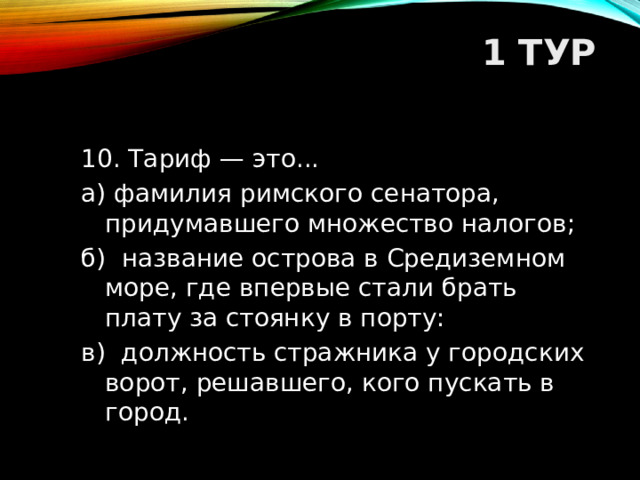 1 ТУР

10. Тариф — это...

а) фамилия римского сенатора, придумавшего множество налогов;

б) название острова в Средиземном море, где впервые стали брать плату за стоянку в порту:

в) должность стражника у городских ворот, решавшего, кого пускать в город.